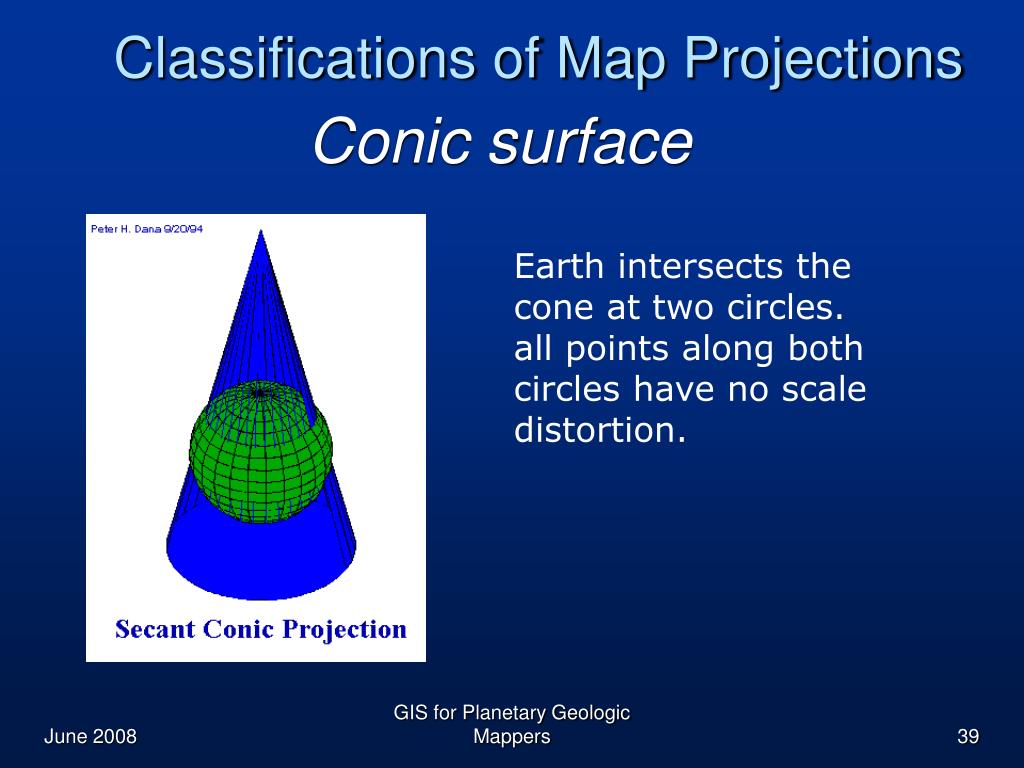 Classifications of Map Projections

Conic surface

Peter H. Dana 9/20/94

Secant Conic Projection

Earth intersects the cone at two circles. all points along both circles have no scale distortion.

June 2008

GIS for Planetary Geologic Mappers

39